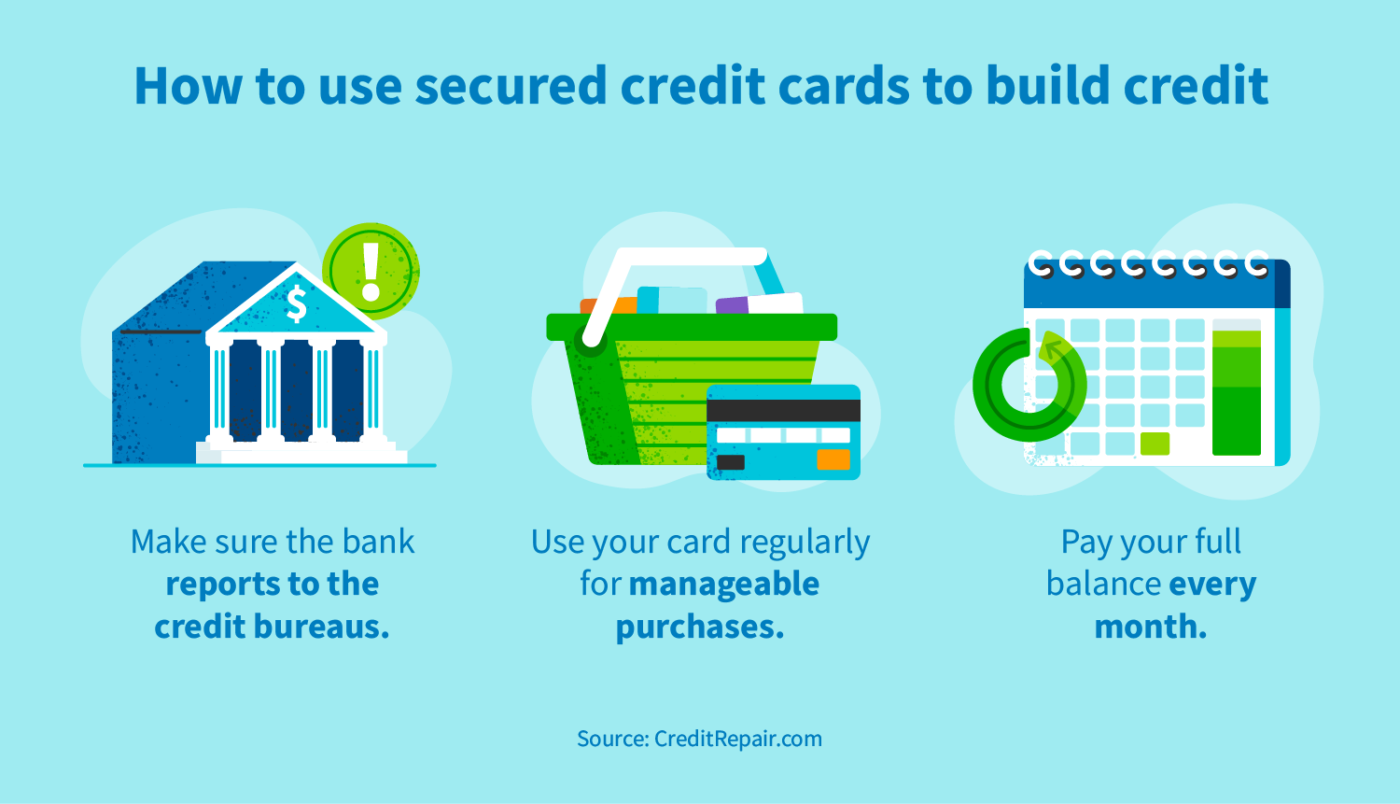 How to use secured credit cards to build credit

$

!

Make sure the bank reports to the credit bureaus.

Use your card regularly for manageable purchases.

Pay your full balance every month.

Source: CreditRepair.com